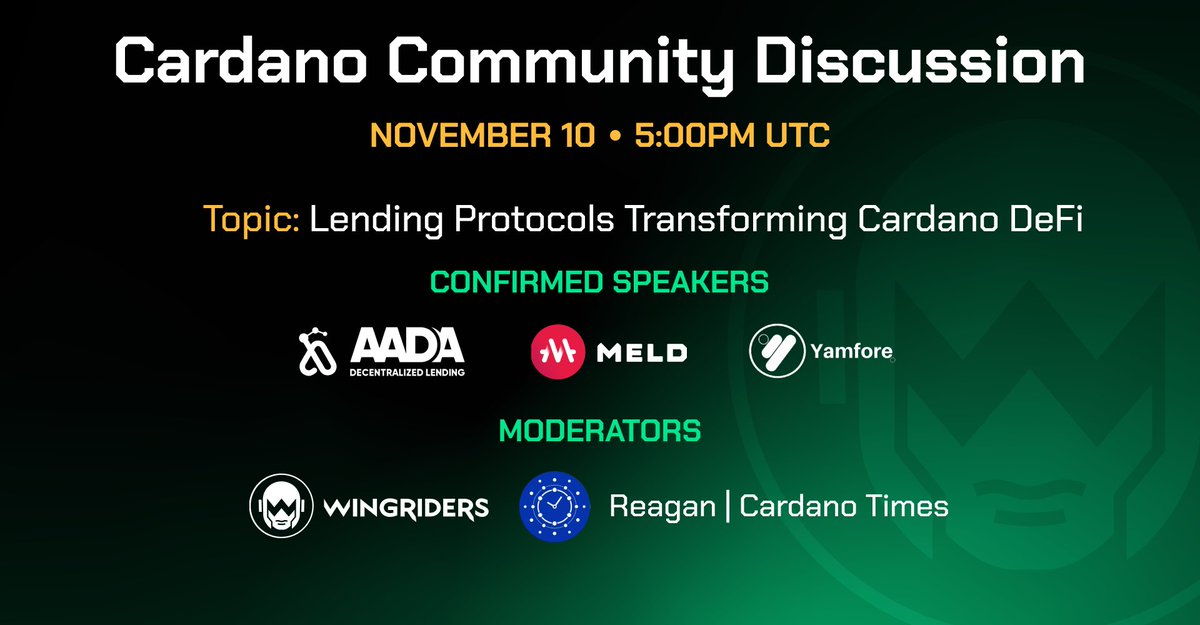 Cardano Community Discussion

NOVEMBER 10 • 5:00PM UTC

Topic: Lending Protocols Transforming Cardano DeFi

CONFIRMED SPEAKERS

AADA DECENTRALIZED LENDING

MELD

Yamfore

MODERATORS

WINGRIDERS

Reagan | Cardano Times